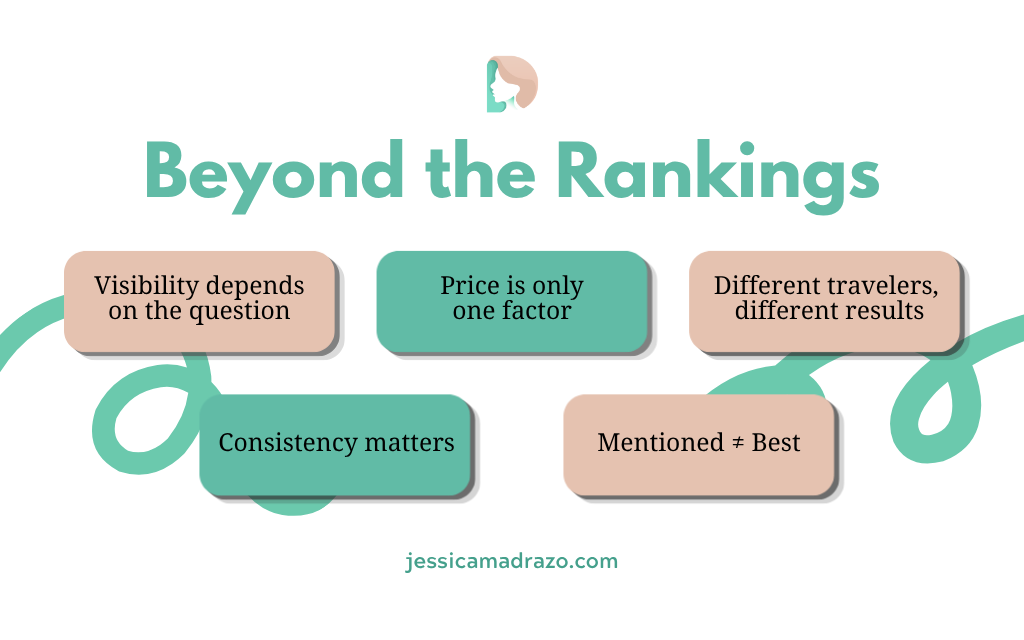 Beyond the Rankings

Visibility depends on the question

Price is only one factor

Different travelers, different results

Consistency matters

Mentioned ≠ Best

jessicamadrazo.com